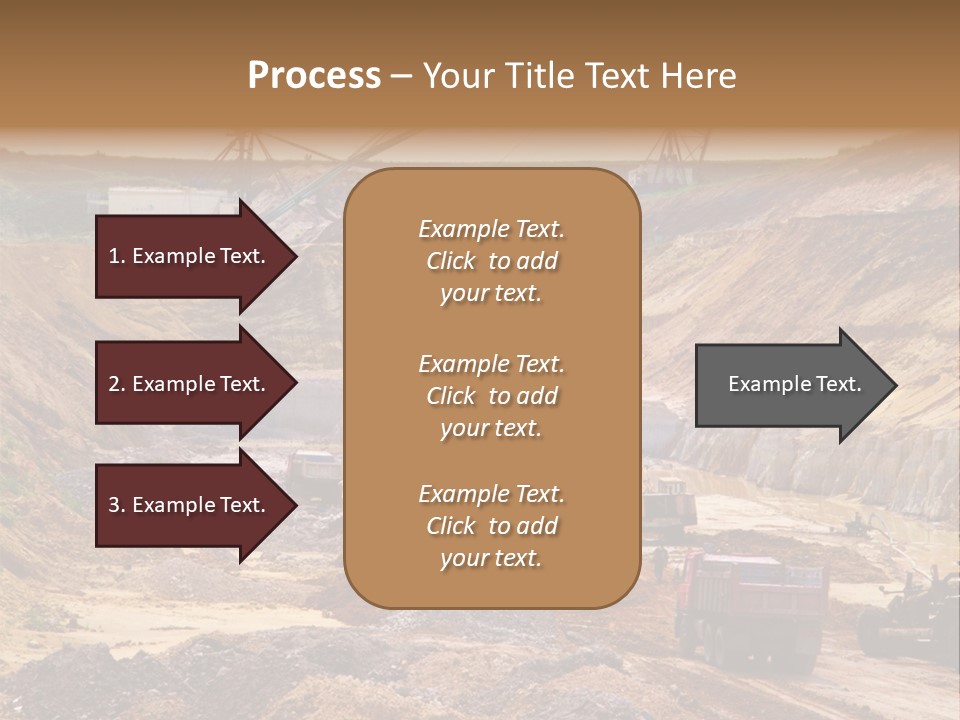 Process – Your Title Text Here

1. Example Text.

2. Example Text.

3. Example Text.

Example Text. Click to add your text.

Example Text. Click to add your text.

Example Text. Click to add your text.

Example Text.